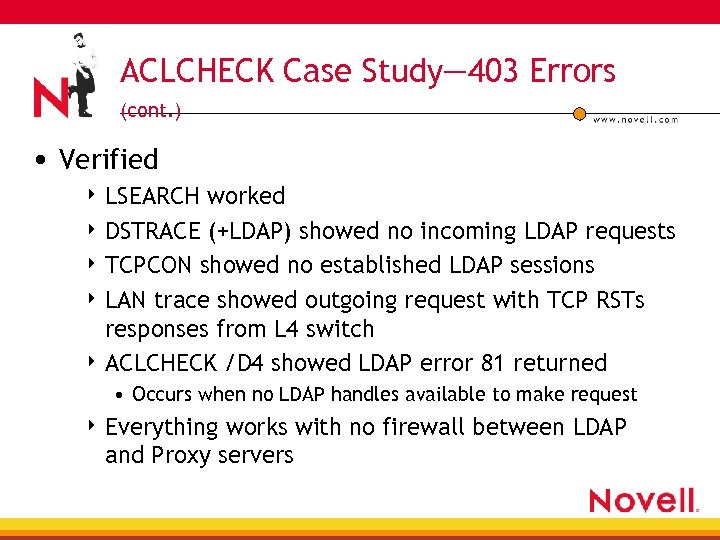 N

ACLCHECK Case Study—403 Errors (cont.)

www.novell.com

• Verified
  ‣ LSEARCH worked
  ‣ DSTRACE (+LDAP) showed no incoming LDAP requests
  ‣ TCPCON showed no established LDAP sessions
  ‣ LAN trace showed outgoing request with TCP RSTs responses from L4 switch
  ‣ ACLCHECK /D4 showed LDAP error 81 returned
    • Occurs when no LDAP handles available to make request
  ‣ Everything works with no firewall between LDAP and Proxy servers

Novell.